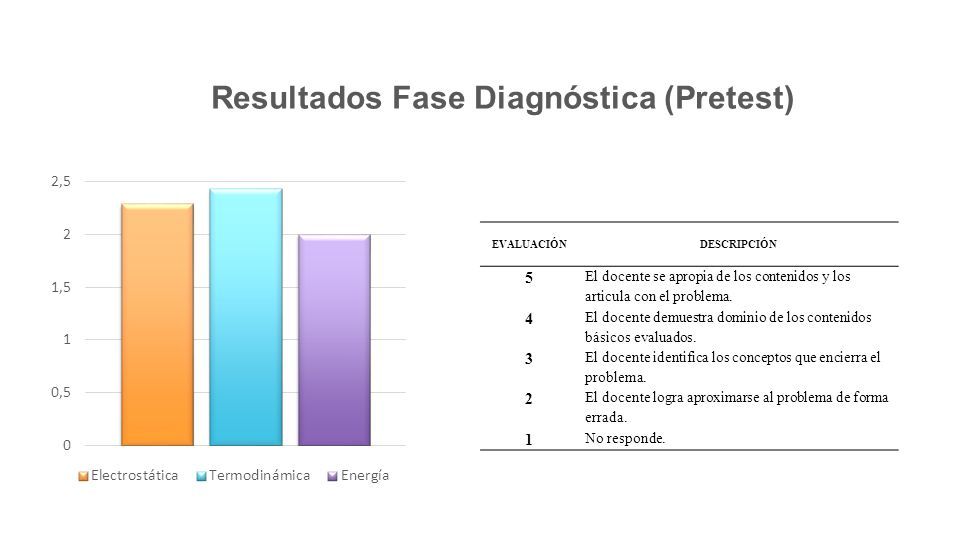 Resultados Fase Diagnóstica (Pretest)

2,5
2
1,5
1
0,5
0

Electrostática Termodinámica Energía

| EVALUACIÓN | DESCRIPCIÓN |
|---|---|
| 5 | El docente se apropia de los contenidos y los articula con el problema. |
| 4 | El docente demuestra dominio de los contenidos básicos evaluados. |
| 3 | El docente identifica los conceptos que encierra el problema. |
| 2 | El docente logra aproximarse al problema de forma errada. |
| 1 | No responde. |